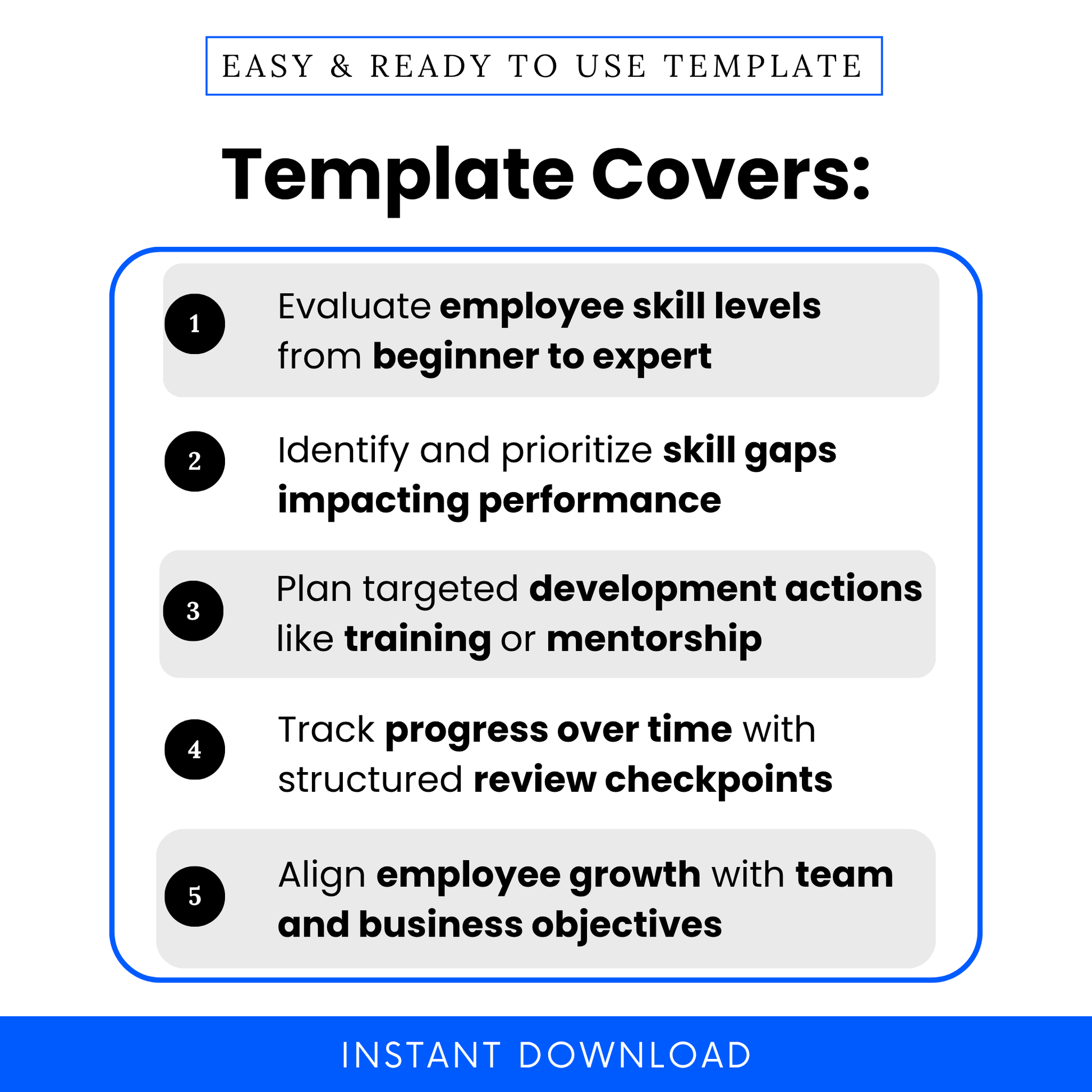 EASY & READY TO USE TEMPLATE

Template Covers:

1 Evaluate employee skill levels from beginner to expert

2 Identify and prioritize skill gaps impacting performance

3 Plan targeted development actions like training or mentorship

4 Track progress over time with structured review checkpoints

5 Align employee growth with team and business objectives

INSTANT DOWNLOAD